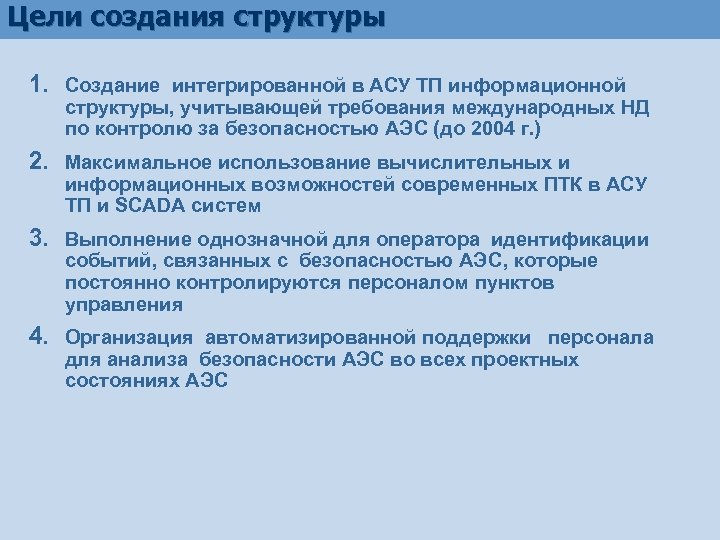 Цели создания структуры

1. Создание интегрированной в АСУ ТП информационной структуры, учитывающей требования международных НД по контролю за безопасностью АЭС (до 2004 г.)

2. Максимальное использование вычислительных и информационных возможностей современных ПТК в АСУ ТП и SCADA систем

3. Выполнение однозначной для оператора идентификации событий, связанных с безопасностью АЭС, которые постоянно контролируются персоналом пунктов управления

4. Организация автоматизированной поддержки персонала для анализа безопасности АЭС во всех проектных состояниях АЭС